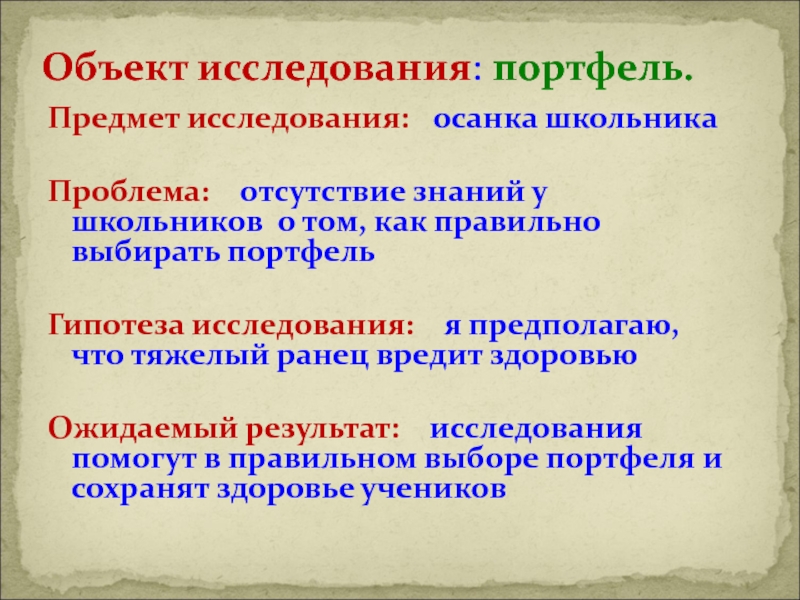 Объект исследования: портфель.

Предмет исследования: осанка школьника

Проблема: отсутствие знаний у школьников о том, как правильно выбирать портфель

Гипотеза исследования: я предполагаю, что тяжелый ранец вредит здоровью

Ожидаемый результат: исследования помогут в правильном выборе портфеля и сохранят здоровье учеников